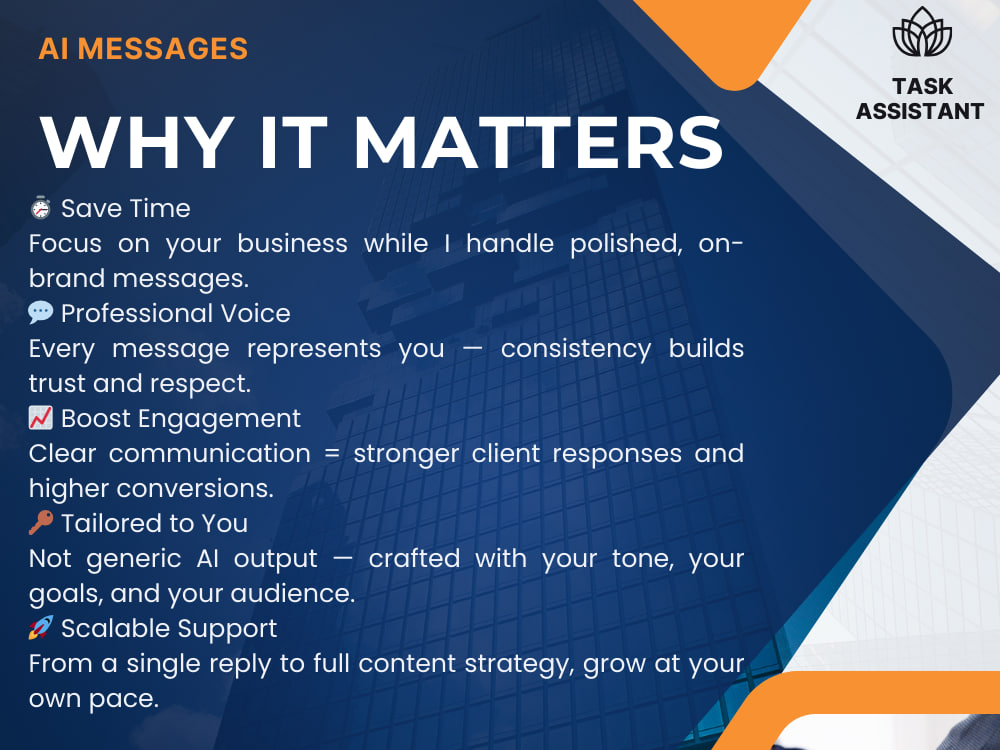 AI MESSAGES

TASK
ASSISTANT

WHY IT MATTERS

⏱️ Save Time
Focus on your business while I handle polished, on-brand messages.

💬 Professional Voice
Every message represents you — consistency builds trust and respect.

📈 Boost Engagement
Clear communication = stronger client responses and higher conversions.

🔑 Tailored to You
Not generic AI output — crafted with your tone, your goals, and your audience.

🚀 Scalable Support
From a single reply to full content strategy, grow at your own pace.